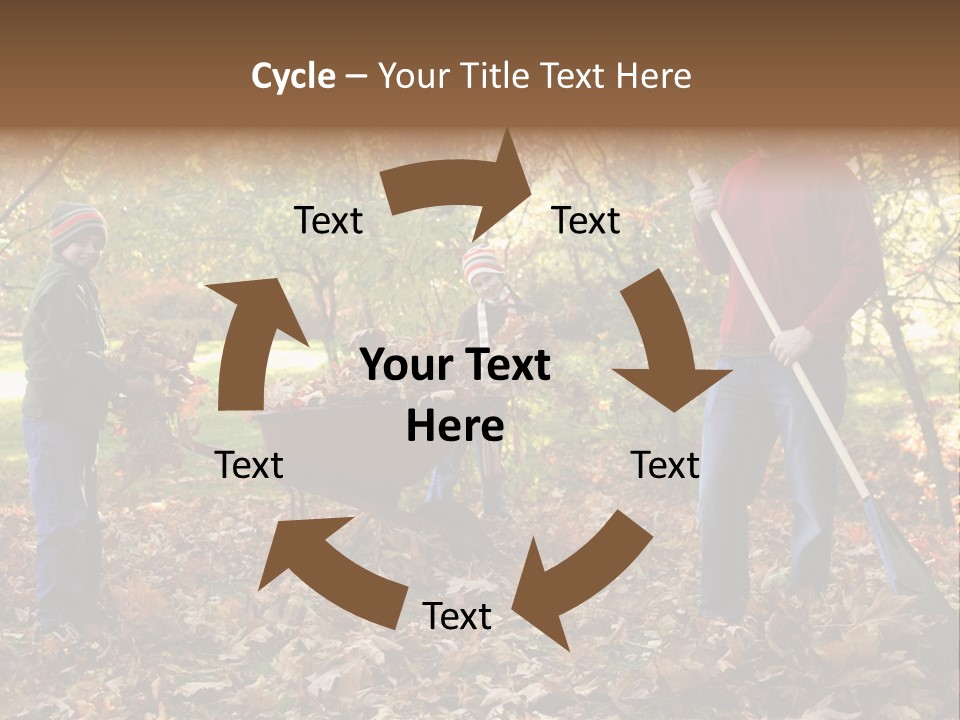 Cycle – Your Title Text Here

Text

Text

Your Text Here

Text

Text

Text